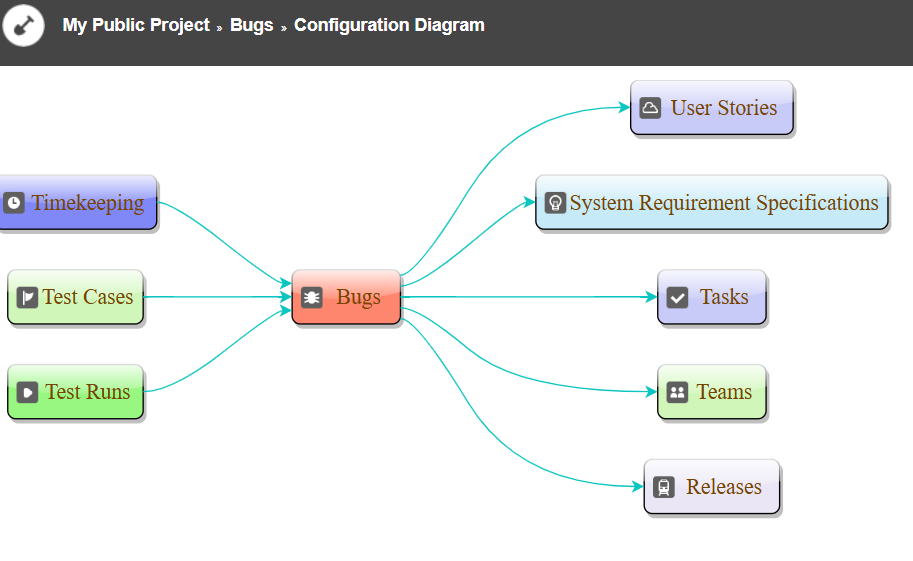 My Public Project » Bugs » Configuration Diagram

Timekeeping

Test Cases

Test Runs

Bugs

User Stories

System Requirement Specifications

Tasks

Teams

Releases